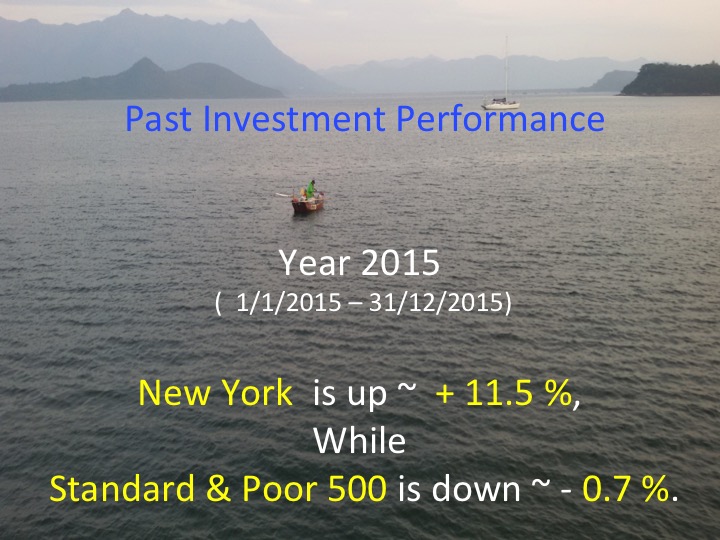 Past Investment Performance

Year 2015
( 1/1/2015 – 31/12/2015)

New York is up ~ + 11.5 %,
While
Standard & Poor 500 is down ~ - 0.7 %.